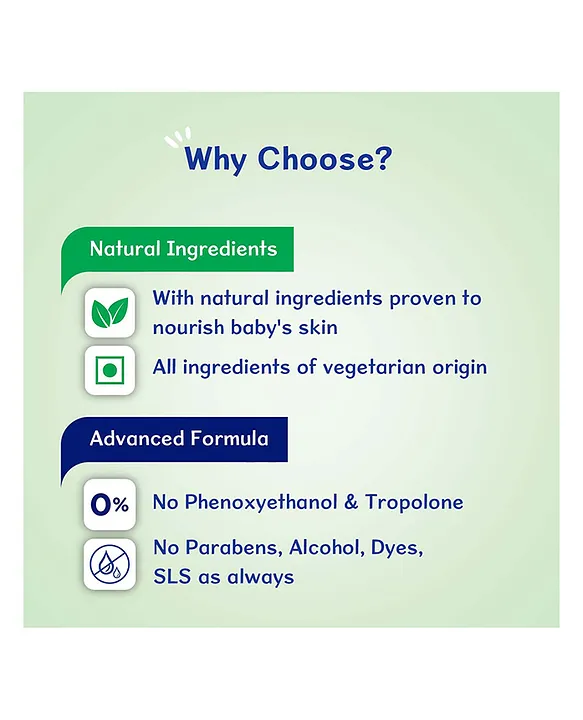 Why Choose?

Natural Ingredients

With natural ingredients proven to nourish baby's skin

All ingredients of vegetarian origin

Advanced Formula

0%

No Phenoxyethanol & Tropolone

No Parabens, Alcohol, Dyes, SLS as always